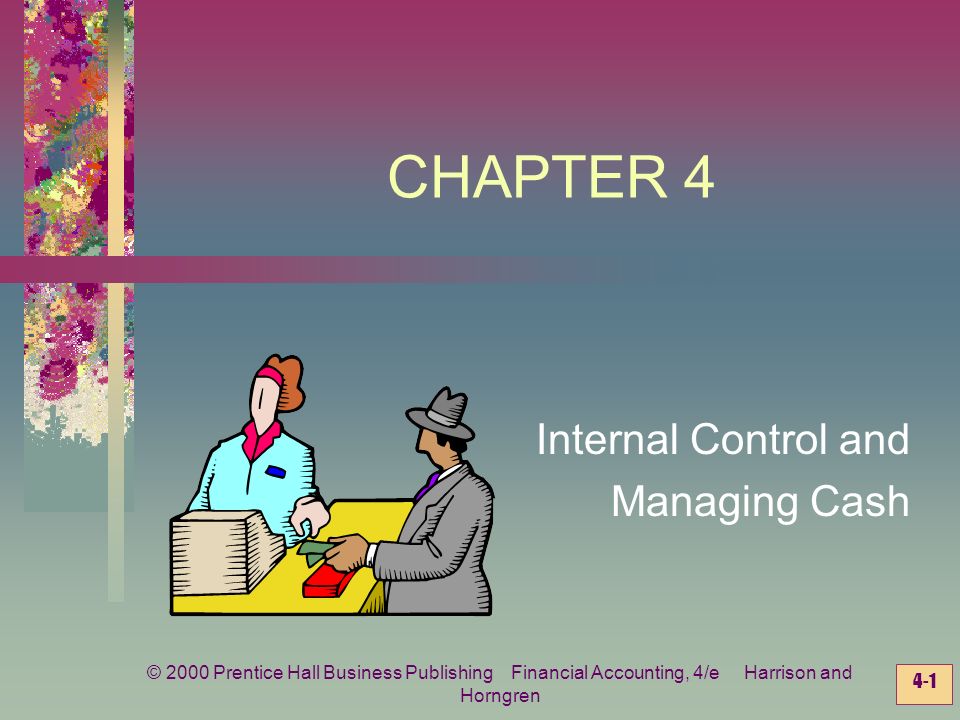 CHAPTER 4

Internal Control and Managing Cash

© 2000 Prentice Hall Business Publishing Financial Accounting, 4/e Harrison and Horngren

4-1